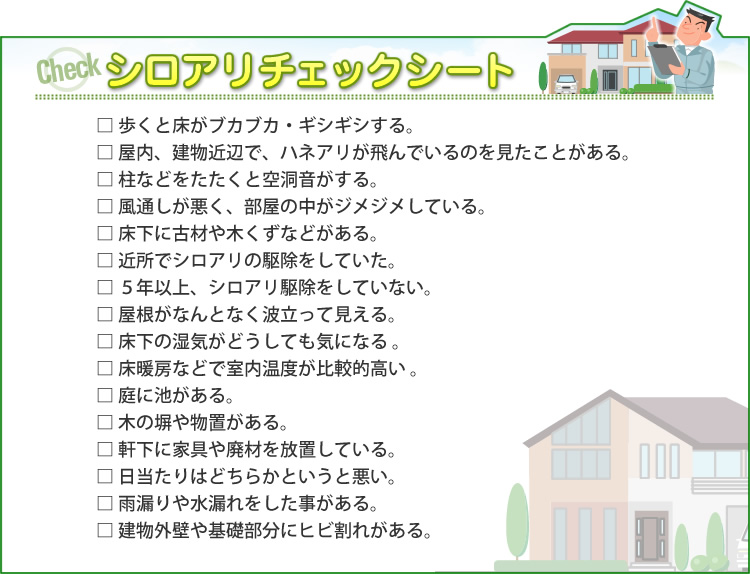 Check シロアリチェックシート

□ 歩くと床がブカブカ・ギシギシする。
□ 屋内、建物近辺で、ハネアリが飛んでいるのを見たことがある。
□ 柱などをたたくと空洞音がする。
□ 風通しが悪く、部屋の中がジメジメしている。
□ 床下に古材や木くずなどがある。
□ 近所でシロアリの駆除をしていた。
□ ５年以上、シロアリ駆除をしていない。
□ 屋根がなんとなく波立って見える。
□ 床下の湿気がどうしても気になる 。
□ 床暖房などで室内温度が比較的高い 。
□ 庭に池がある。
□ 木の塀や物置がある。
□ 軒下に家具や廃材を放置している。
□ 日当たりはどちらかというと悪い。
□ 雨漏りや水漏れをした事がある。
□ 建物外壁や基礎部分にヒビ割れがある。